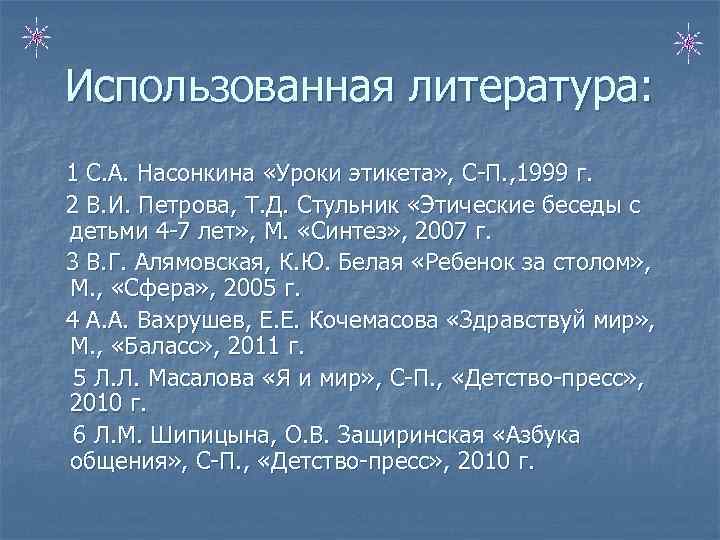 Использованная литература:

1 С.А. Насонкина «Уроки этикета», С-П.,1999 г.

2 В.И. Петрова, Т.Д. Стульник «Этические беседы с детьми 4-7 лет», М. «Синтез», 2007 г.

3 В.Г. Алямовская, К.Ю. Белая «Ребенок за столом», М., «Сфера», 2005 г.

4 А.А. Вахрушев, Е.Е. Кочемасова «Здравствуй мир», М., «Баласс», 2011 г.

5 Л.Л. Масалова «Я и мир», С-П., «Детство-пресс», 2010 г.

6 Л.М. Шипицына, О.В. Защиринская «Азбука общения», С-П., «Детство-пресс», 2010 г.